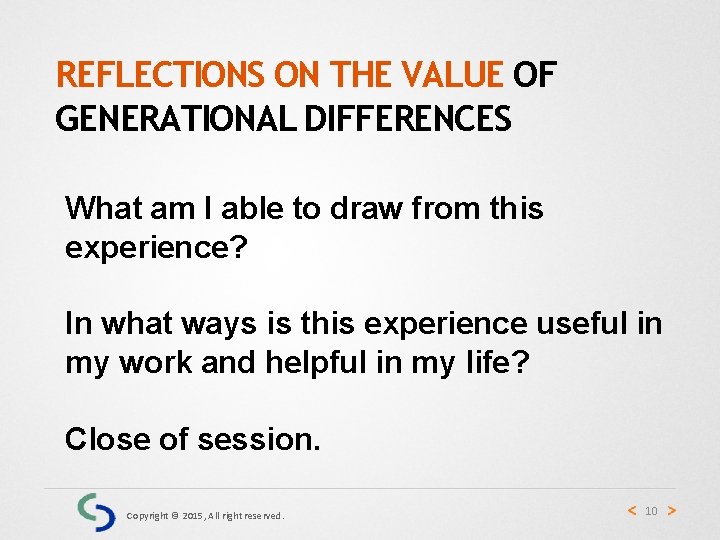 REFLECTIONS ON THE VALUE OF GENERATIONAL DIFFERENCES

What am I able to draw from this experience?

In what ways is this experience useful in my work and helpful in my life?

Close of session.

Copyright © 2015, All right reserved.

< 10 >